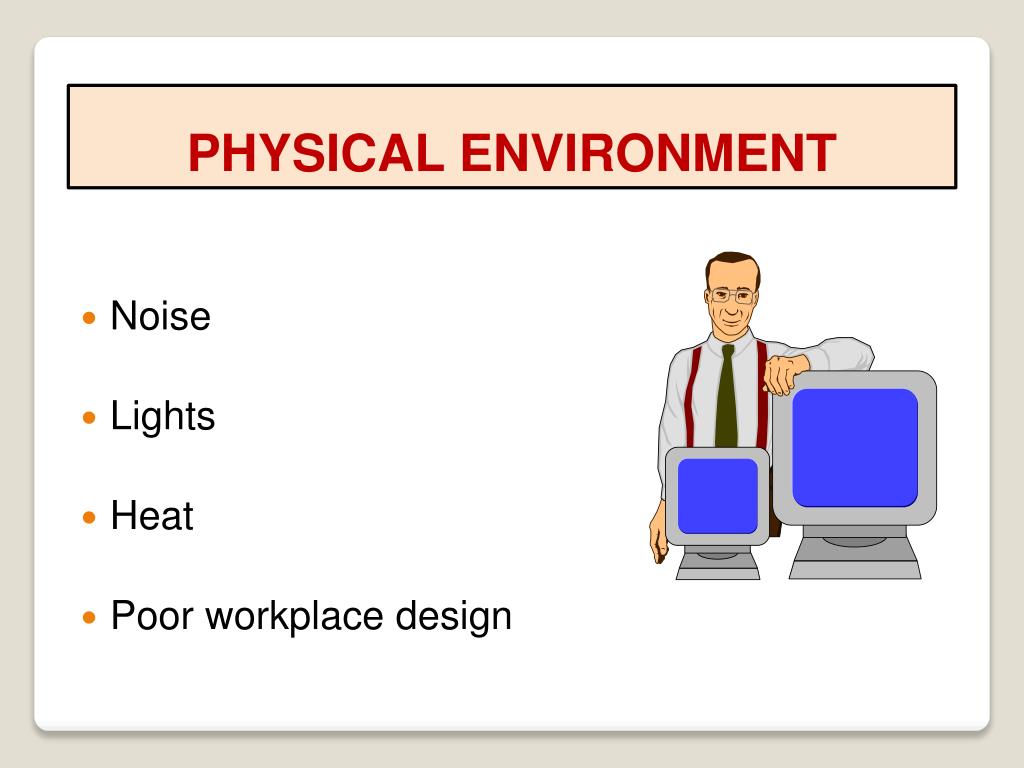 PHYSICAL ENVIRONMENT

- Noise
- Lights
- Heat
- Poor workplace design